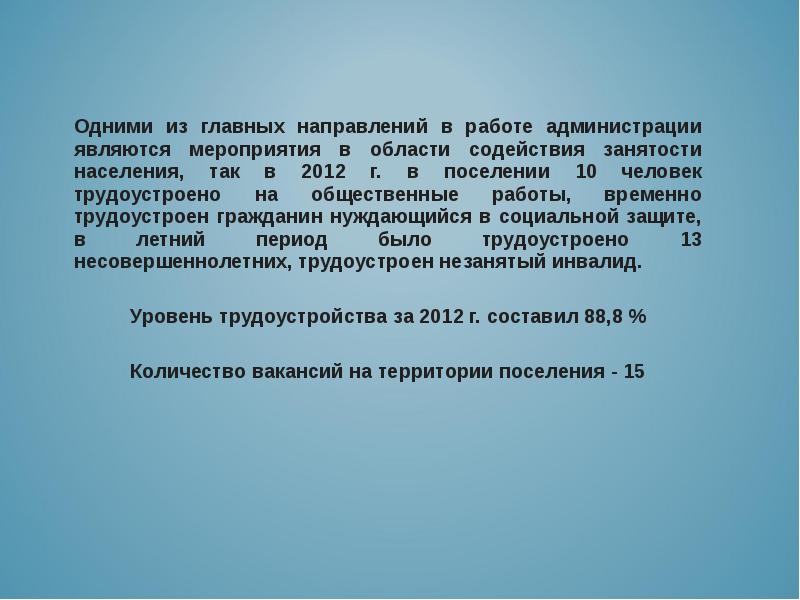 Одними из главных направлений в работе администрации являются мероприятия в области содействия занятости населения, так в 2012 г. в поселении 10 человек трудоустроено на общественные работы, временно трудоустроен гражданин нуждающийся в социальной защите, в летний период было трудоустроено 13 несовершеннолетних, трудоустроен незанятый инвалид.

Уровень трудоустройства за 2012 г. составил 88,8 %

Количество вакансий на территории поселения - 15